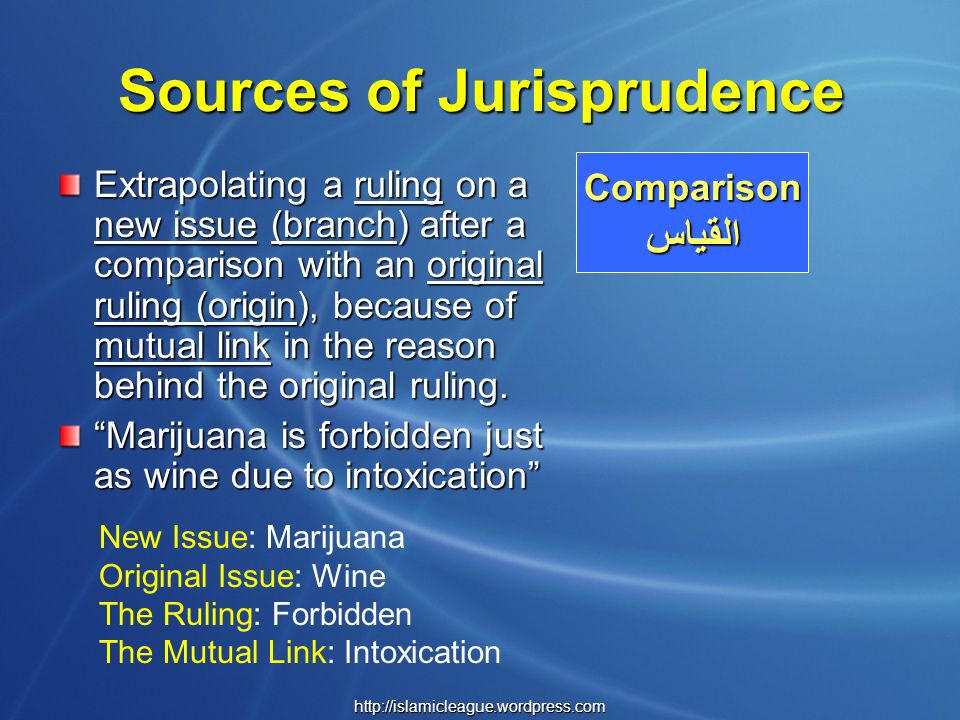 Sources of Jurisprudence

Extrapolating a ruling on a new issue (branch) after a comparison with an original ruling (origin), because of mutual link in the reason behind the original ruling.

"Marijuana is forbidden just as wine due to intoxication"

Comparison
القياس

New Issue: Marijuana
Original Issue: Wine
The Ruling: Forbidden
The Mutual Link: Intoxication

http://islamicleague.wordpress.com